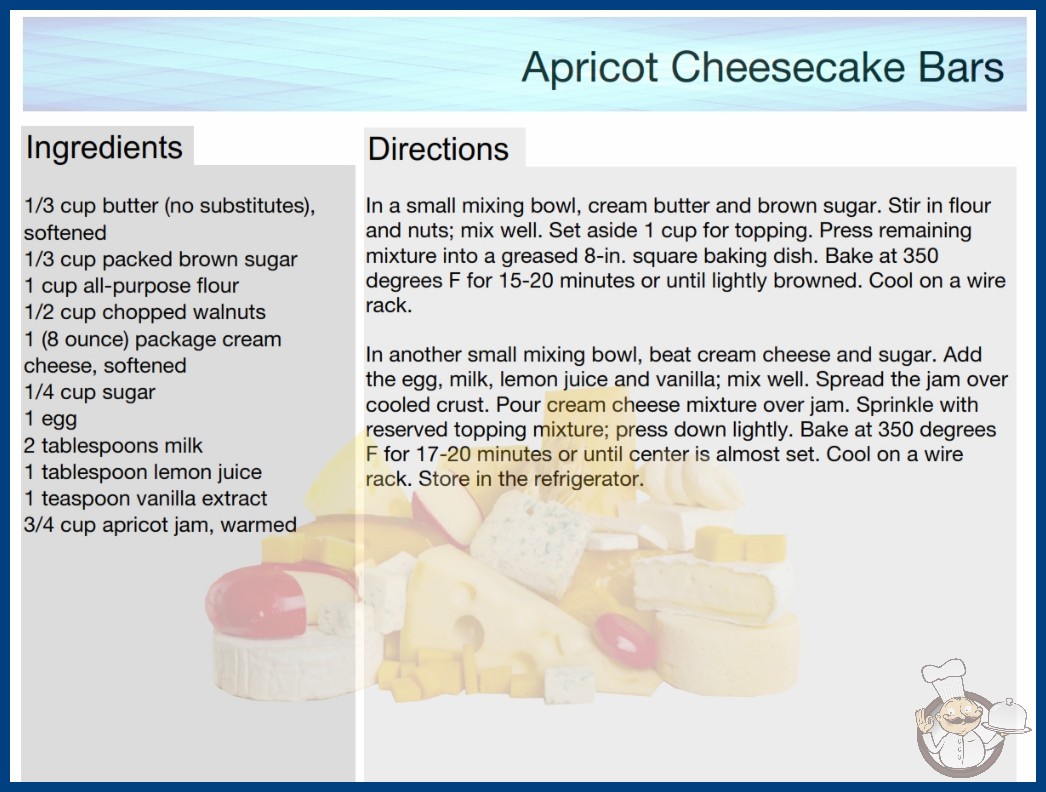 Apricot Cheesecake Bars

Ingredients

1/3 cup butter (no substitutes), softened
1/3 cup packed brown sugar
1 cup all-purpose flour
1/2 cup chopped walnuts
1 (8 ounce) package cream cheese, softened
1/4 cup sugar
1 egg
2 tablespoons milk
1 tablespoon lemon juice
1 teaspoon vanilla extract
3/4 cup apricot jam, warmed

Directions

In a small mixing bowl, cream butter and brown sugar. Stir in flour and nuts; mix well. Set aside 1 cup for topping. Press remaining mixture into a greased 8-in. square baking dish. Bake at 350 degrees F for 15-20 minutes or until lightly browned. Cool on a wire rack.

In another small mixing bowl, beat cream cheese and sugar. Add the egg, milk, lemon juice and vanilla; mix well. Spread the jam over cooled crust. Pour cream cheese mixture over jam. Sprinkle with reserved topping mixture; press down lightly. Bake at 350 degrees F for 17-20 minutes or until center is almost set. Cool on a wire rack. Store in the refrigerator.